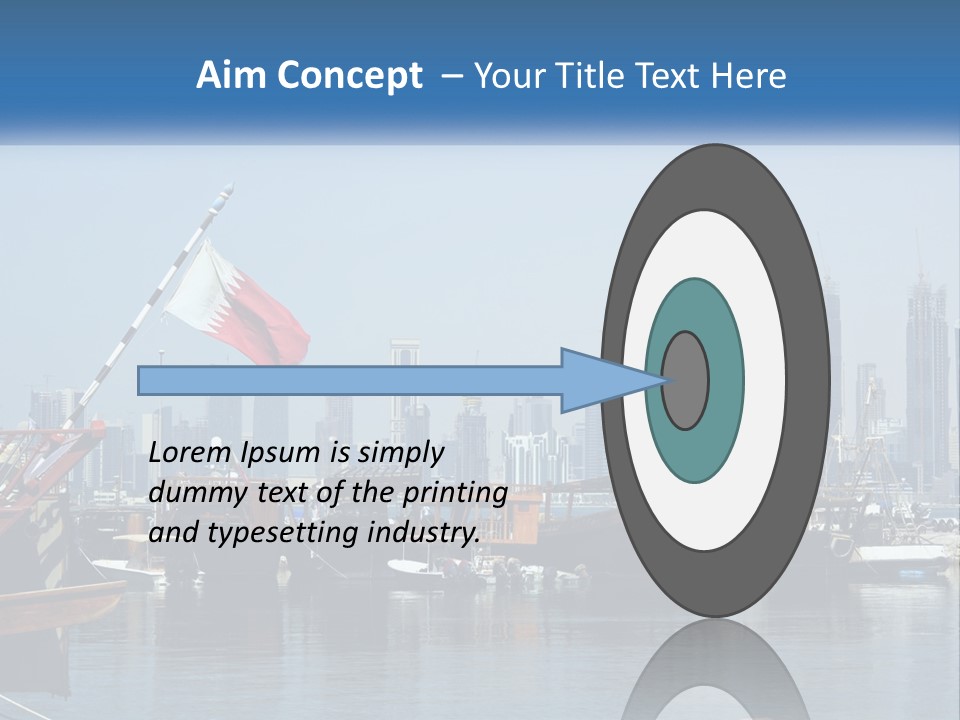 Aim Concept – Your Title Text Here

Lorem Ipsum is simply dummy text of the printing and typesetting industry.